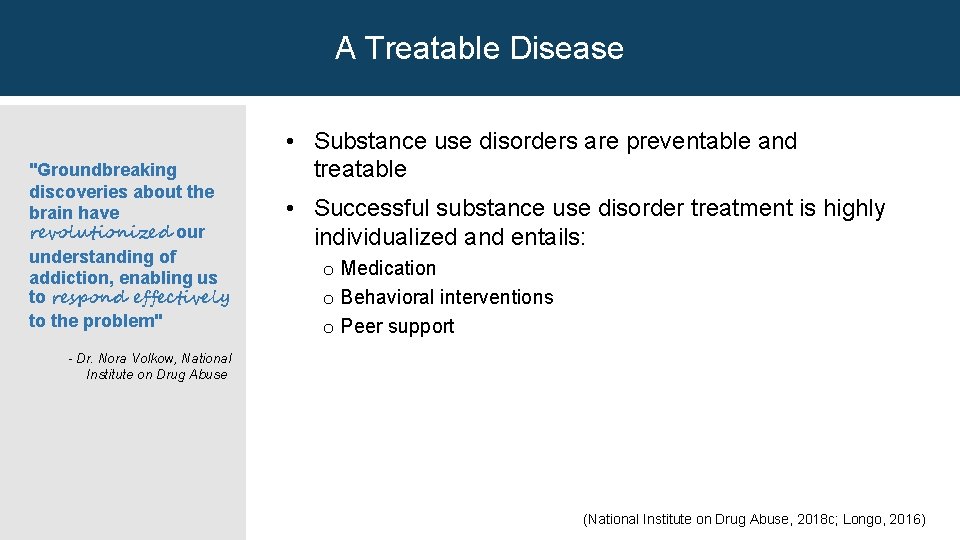 A Treatable Disease

"Groundbreaking discoveries about the brain have revolutionized our understanding of addiction, enabling us to respond effectively to the problem"

- Dr. Nora Volkow, National Institute on Drug Abuse

• Substance use disorders are preventable and treatable

• Successful substance use disorder treatment is highly individualized and entails:

o Medication
o Behavioral interventions
o Peer support

(National Institute on Drug Abuse, 2018c; Longo, 2016)